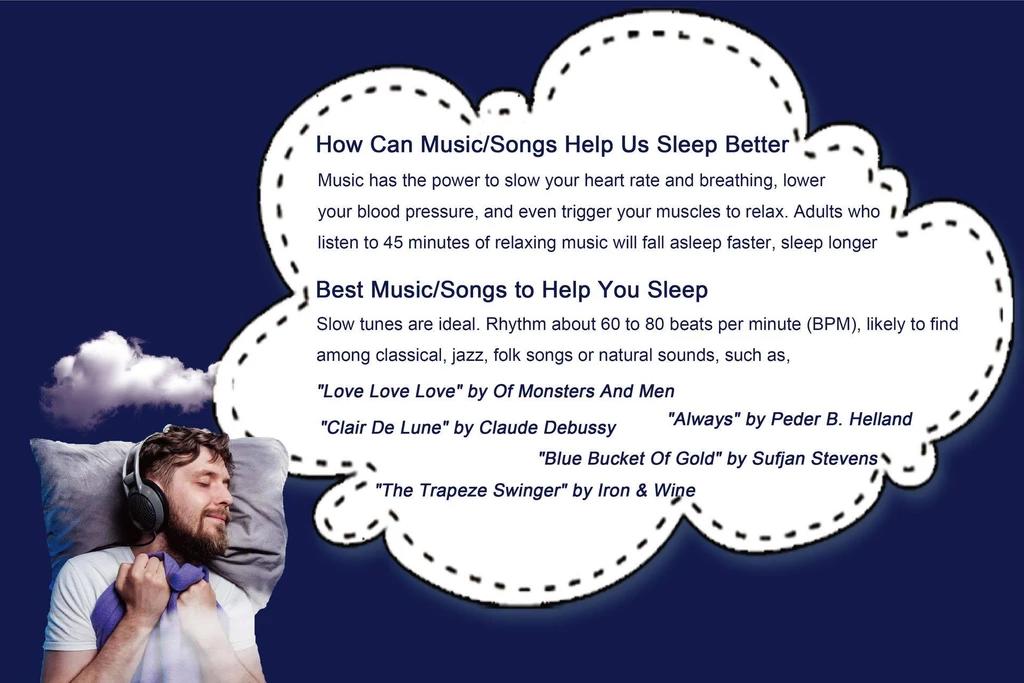 How Can Music/Songs Help Us Sleep Better

Music has the power to slow your heart rate and breathing, lower your blood pressure, and even trigger your muscles to relax. Adults who listen to 45 minutes of relaxing music will fall asleep faster, sleep longer

Best Music/Songs to Help You Sleep

Slow tunes are ideal. Rhythm about 60 to 80 beats per minute (BPM), likely to find among classical, jazz, folk songs or natural sounds, such as,

"Love Love Love" by Of Monsters And Men

"Clair De Lune" by Claude Debussy

"Always" by Peder B. Helland

"Blue Bucket Of Gold" by Sufjan Stevens

"The Trapeze Swinger" by Iron & Wine